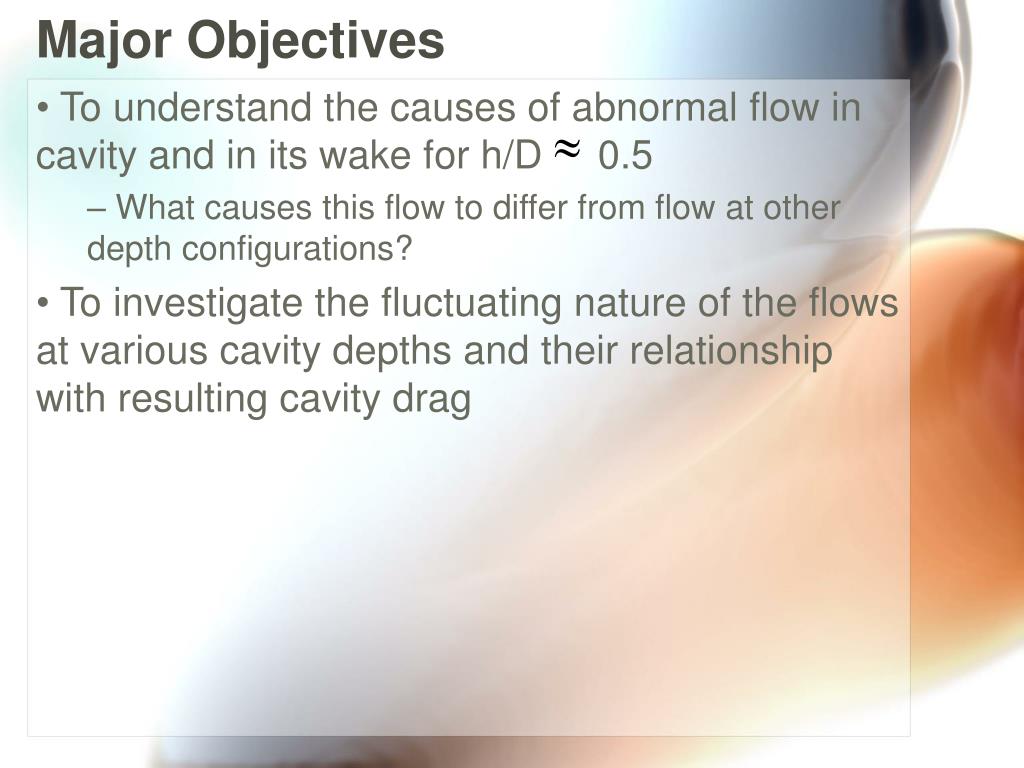 Major Objectives

• To understand the causes of abnormal flow in cavity and in its wake for h/D $\approx$ 0.5

– What causes this flow to differ from flow at other depth configurations?

• To investigate the fluctuating nature of the flows at various cavity depths and their relationship with resulting cavity drag